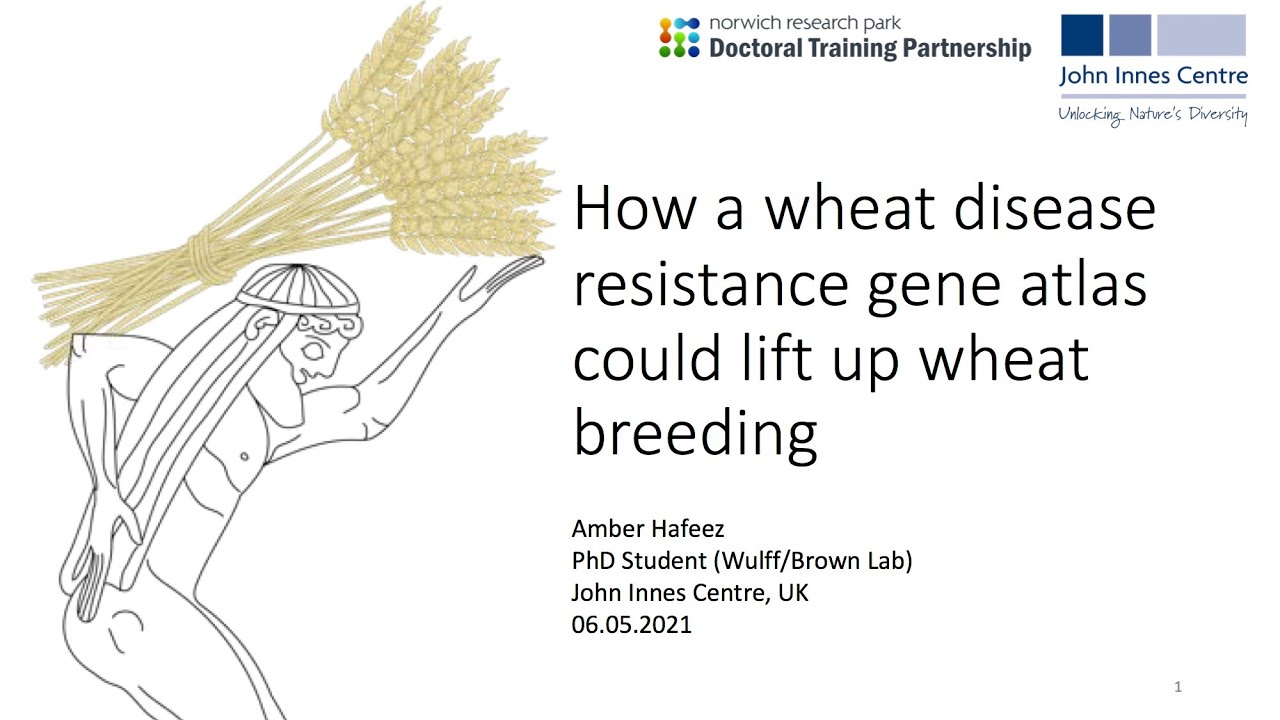 norwich research park
Doctoral Training Partnership

John Innes Centre
Unlocking Nature's Diversity

How a wheat disease resistance gene atlas could lift up wheat breeding

Amber Hafeez
PhD Student (Wulff/Brown Lab)
John Innes Centre, UK
06.05.2021

1